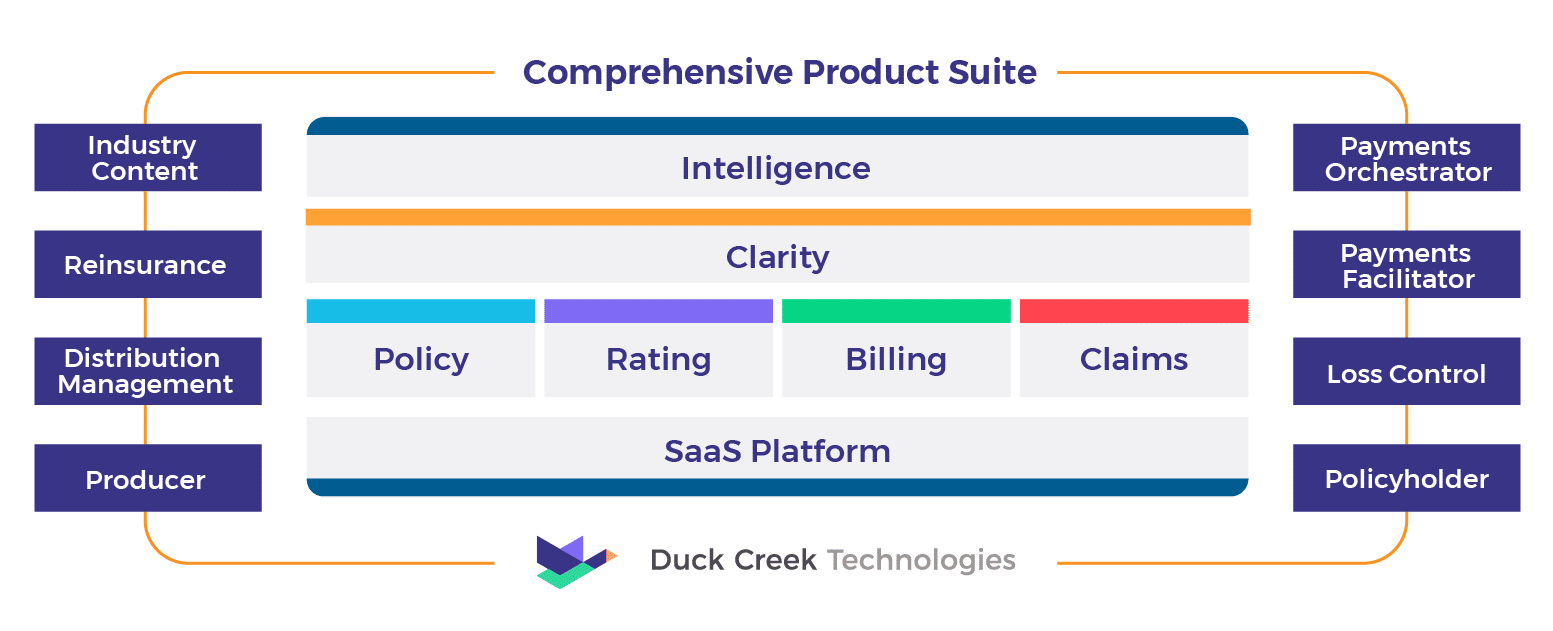 Comprehensive Product Suite

Industry Content

Reinsurance

Distribution Management

Producer

Intelligence

Clarity

Policy

Rating

Billing

Claims

SaaS Platform

Payments Orchestrator

Payments Facilitator

Loss Control

Policyholder

Duck Creek Technologies